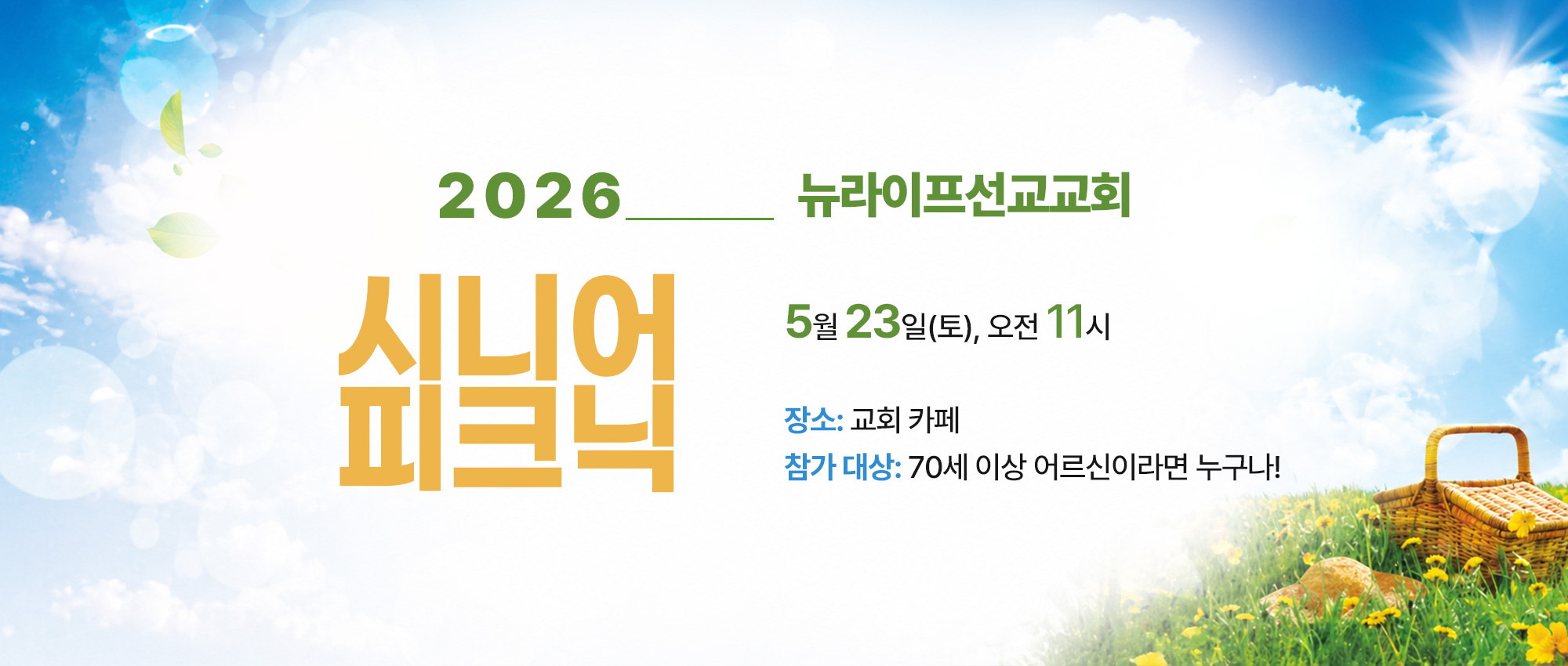 2026 뉴라이프선교교회

시니어
피크닉

5월 23일(토), 오전 11시

장소: 교회 카페
참가 대상: 70세 이상 어르신이라면 누구나!